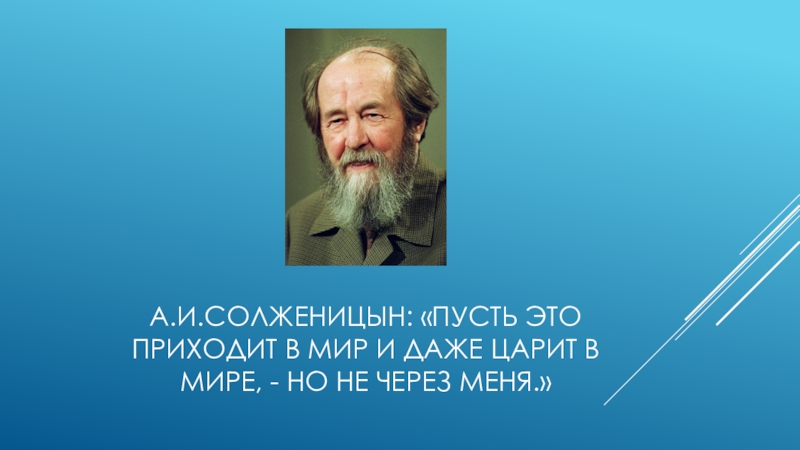 А.И.СОЛЖЕНИЦЫН: «ПУСТЬ ЭТО ПРИХОДИТ В МИР И ДАЖЕ ЦАРИТ В МИРЕ, - НО НЕ ЧЕРЕЗ МЕНЯ.»